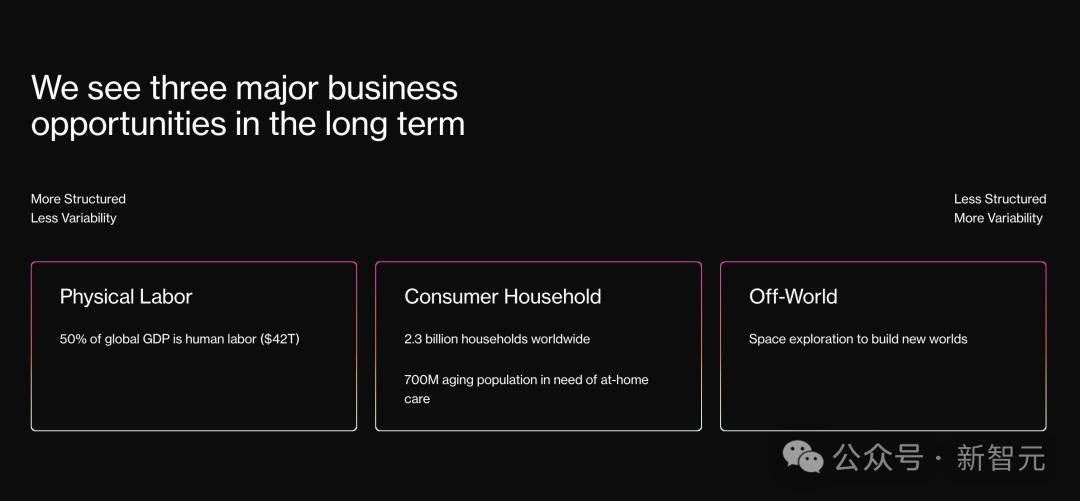 We see three major business opportunities in the long term

More Structured
Less Variability

Less Structured
More Variability

Physical Labor

50% of global GDP is human labor ($42T)

Consumer Household

2.3 billion households worldwide

700M aging population in need of at-home care

Off-World

Space exploration to build new worlds

公众号 · 新智元